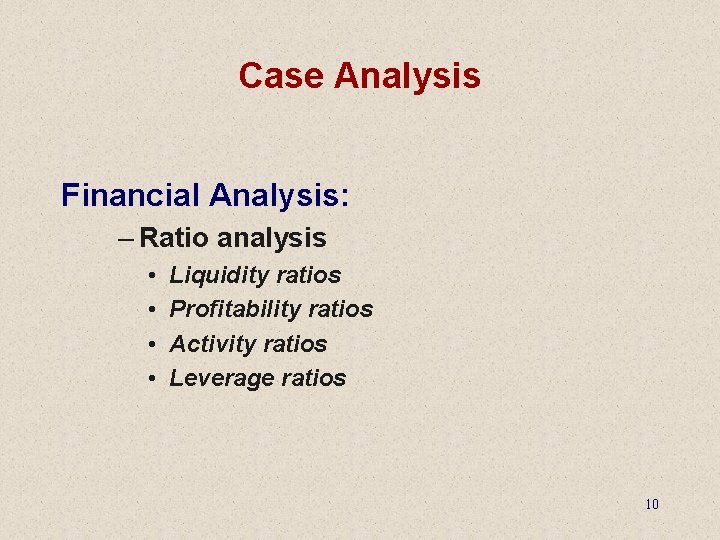 Case Analysis

Financial Analysis:

– Ratio analysis

• Liquidity ratios
• Profitability ratios
• Activity ratios
• Leverage ratios

10